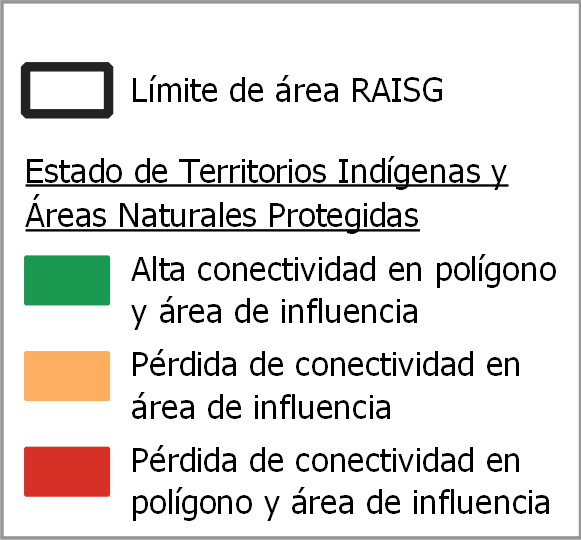 Límite de área RAISG

Estado de Territorios Indígenas y Áreas Naturales Protegidas

Alta conectividad en polígono y área de influencia

Pérdida de conectividad en área de influencia

Pérdida de conectividad en polígono y área de influencia